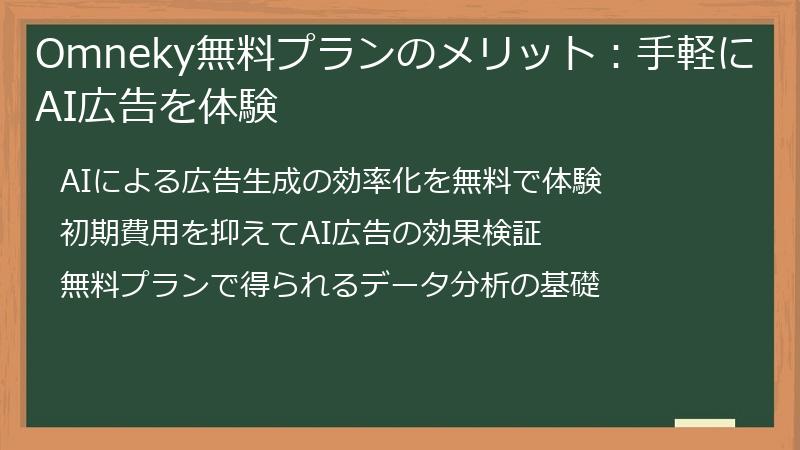 Omneky無料プランのメリット：手軽にAI広告を体験

AIによる広告生成の効率化を無料で体験

初期費用を抑えてAI広告の効果検証

無料プランで得られるデータ分析の基礎